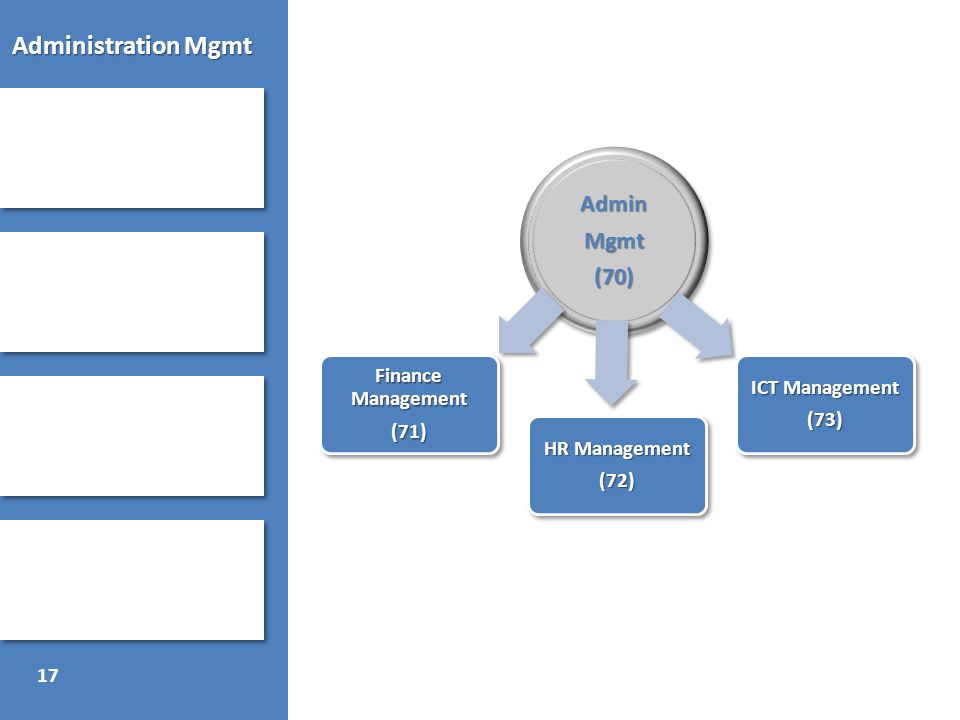 Administration Mgmt

Admin Mgmt (70)

Finance Management (71)

HR Management (72)

ICT Management (73)

17